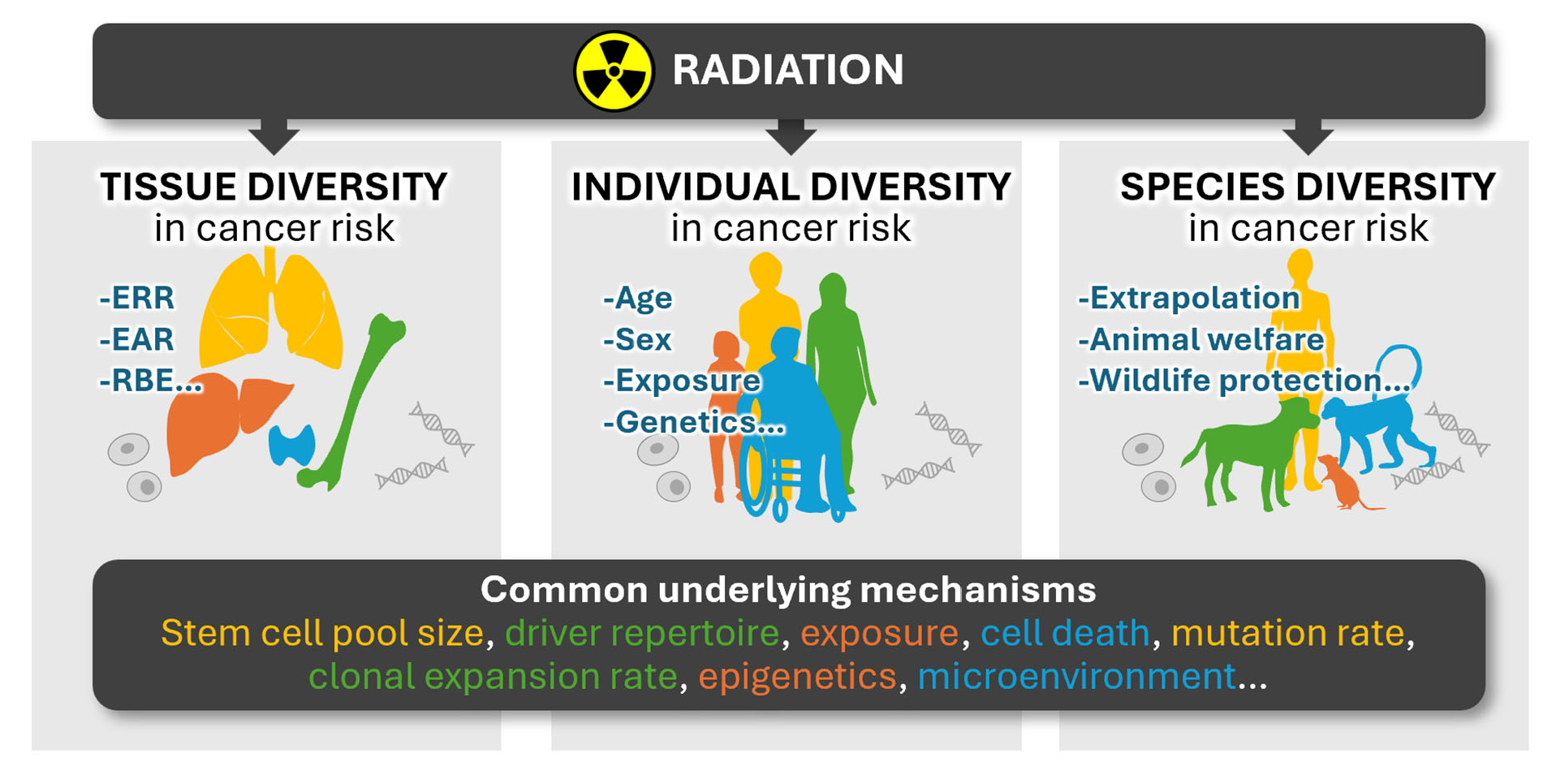 RADIATION

TISSUE DIVERSITY in cancer risk

-ERR
-EAR
-RBE...

INDIVIDUAL DIVERSITY in cancer risk

-Age
-Sex
-Exposure
-Genetics...

SPECIES DIVERSITY in cancer risk

-Extrapolation
-Animal welfare
-Wildlife protection...

Common underlying mechanisms

Stem cell pool size, driver repertoire, exposure, cell death, mutation rate, clonal expansion rate, epigenetics, microenvironment...